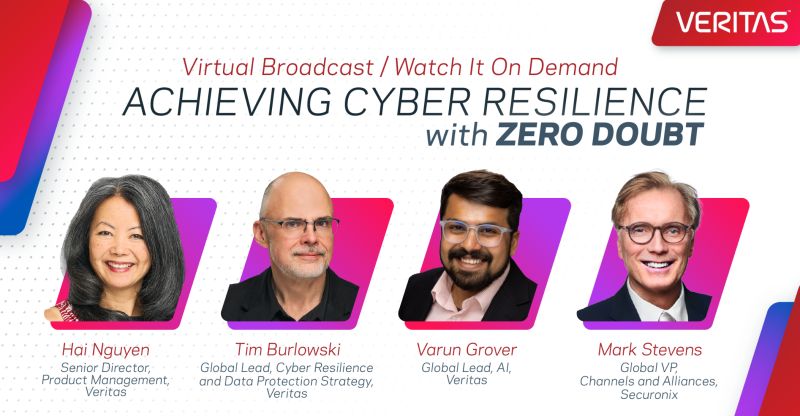 VERITAS

Virtual Broadcast / Watch It On Demand

ACHIEVING CYBER RESILIENCE with ZERO DOUBT

Hai Nguyen
Senior Director, Product Management, Veritas

Tim Burlowski
Global Lead, Cyber Resilience and Data Protection Strategy, Veritas

Varun Grover
Global Lead, AI, Veritas

Mark Stevens
Global VP, Channels and Alliances, Securonix